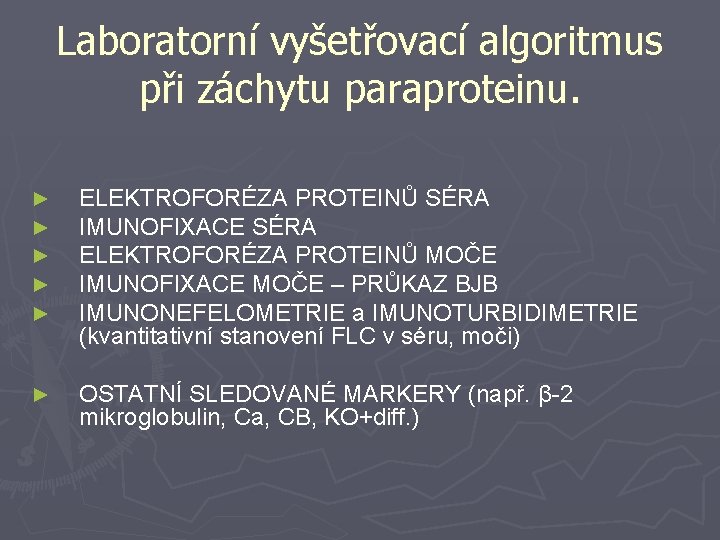 Laboratorní vyšetřovací algoritmus při záchytu paraproteinu.

► ELEKTROFORÉZA PROTEINŮ SÉRA
► IMUNOFIXACE SÉRA
► ELEKTROFORÉZA PROTEINŮ MOČE
► IMUNOFIXACE MOČE – PRŮKAZ BJB
► IMUNONEFELOMETRIE a IMUNOTURBIDIMETRIE (kvantitativní stanovení FLC v séru, moči)

► OSTATNÍ SLEDOVANÉ MARKERY (např. β-2 mikroglobulin, Ca, CB, KO+diff.)